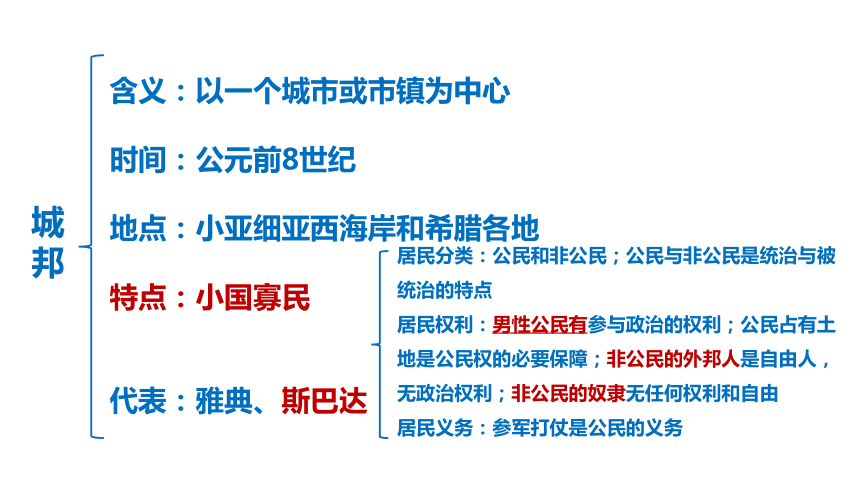 城邦

含义：以一个城市或市镇为中心

时间：公元前8世纪

地点：小亚细亚西海岸和希腊各地

特点：小国寡民

代表：雅典、斯巴达

居民分类：公民和非公民；公民与非公民是统治与被统治的特点

居民权利：男性公民有参与政治的权利；公民占有土地是公民权的必要保障；非公民的外邦人是自由人，无政治权利；非公民的奴隶无任何权利和自由

居民义务：参军打仗是公民的义务